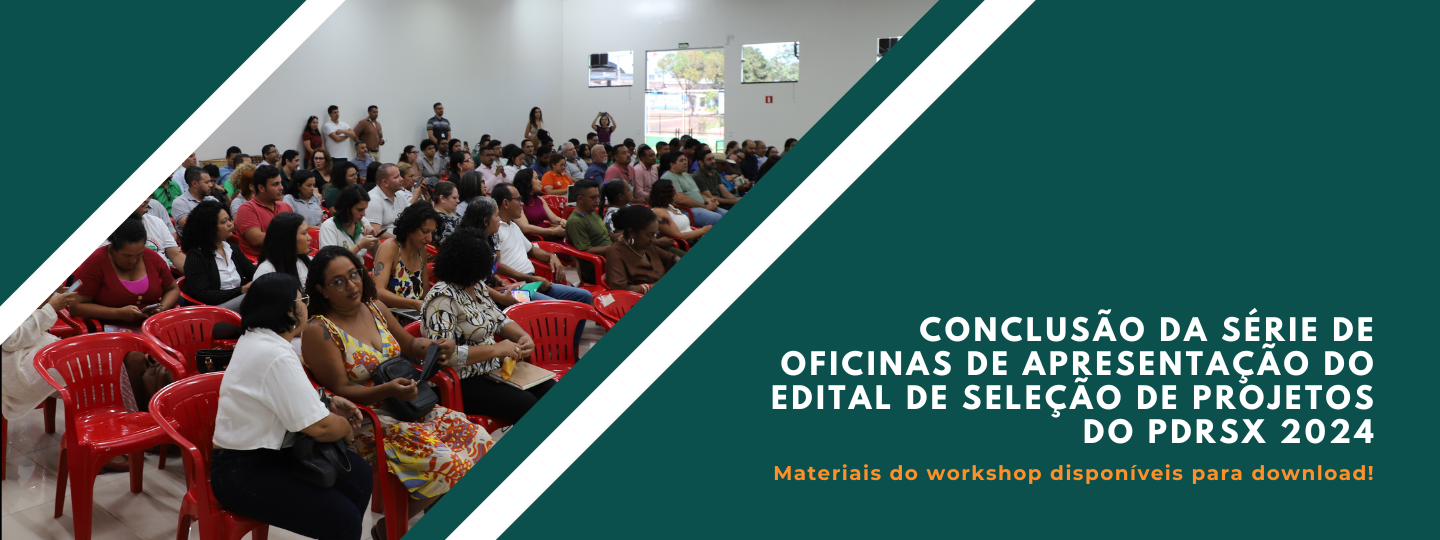 CONCLUSÃO DA SÉRIE DE OFICINAS DE APRESENTAÇÃO DO EDITAL DE SELEÇÃO DE PROJETOS DO PDRSX 2024

Materiais do workshop disponíveis para download!